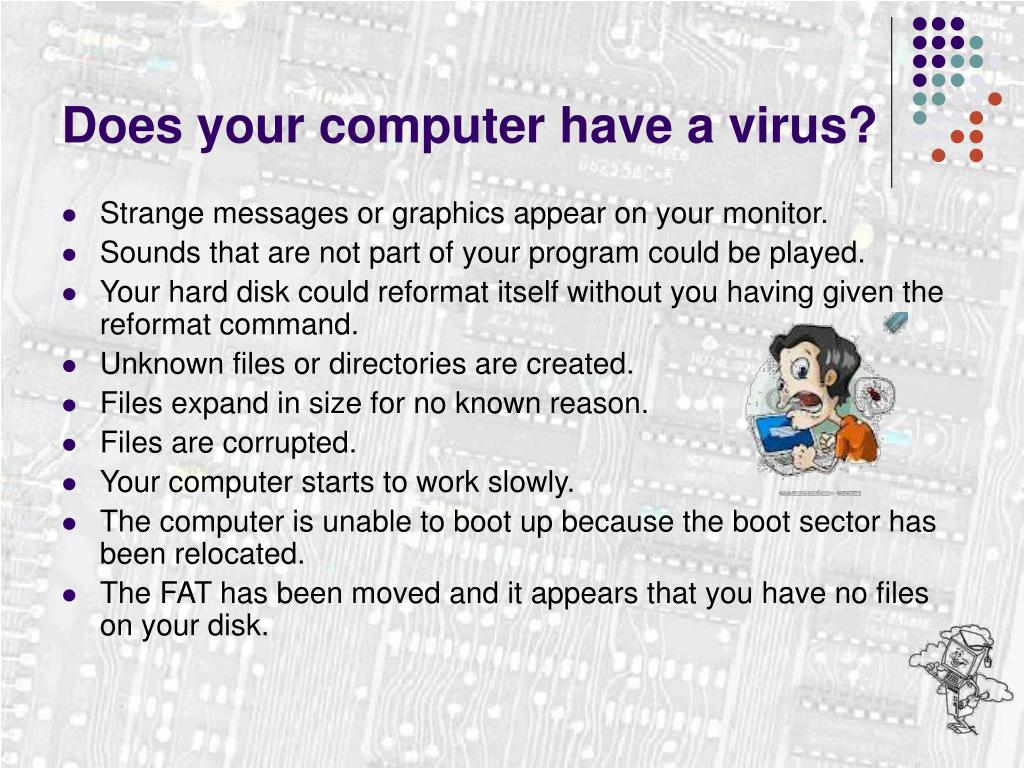 Does your computer have a virus?

- Strange messages or graphics appear on your monitor.
- Sounds that are not part of your program could be played.
- Your hard disk could reformat itself without you having given the reformat command.
- Unknown files or directories are created.
- Files expand in size for no known reason.
- Files are corrupted.
- Your computer starts to work slowly.
- The computer is unable to boot up because the boot sector has been relocated.
- The FAT has been moved and it appears that you have no files on your disk.